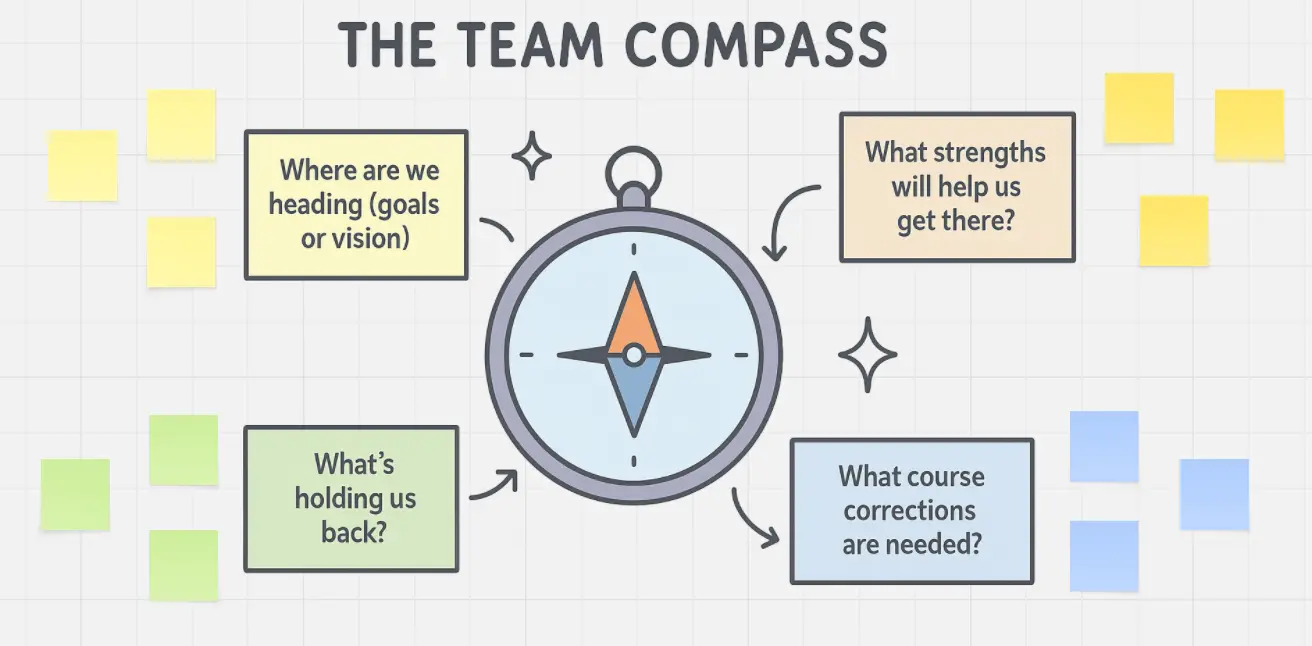 THE TEAM COMPASS

Where are we heading (goals or vision)

What strengths will help us get there?

What's holding us back?

What course corrections are needed?